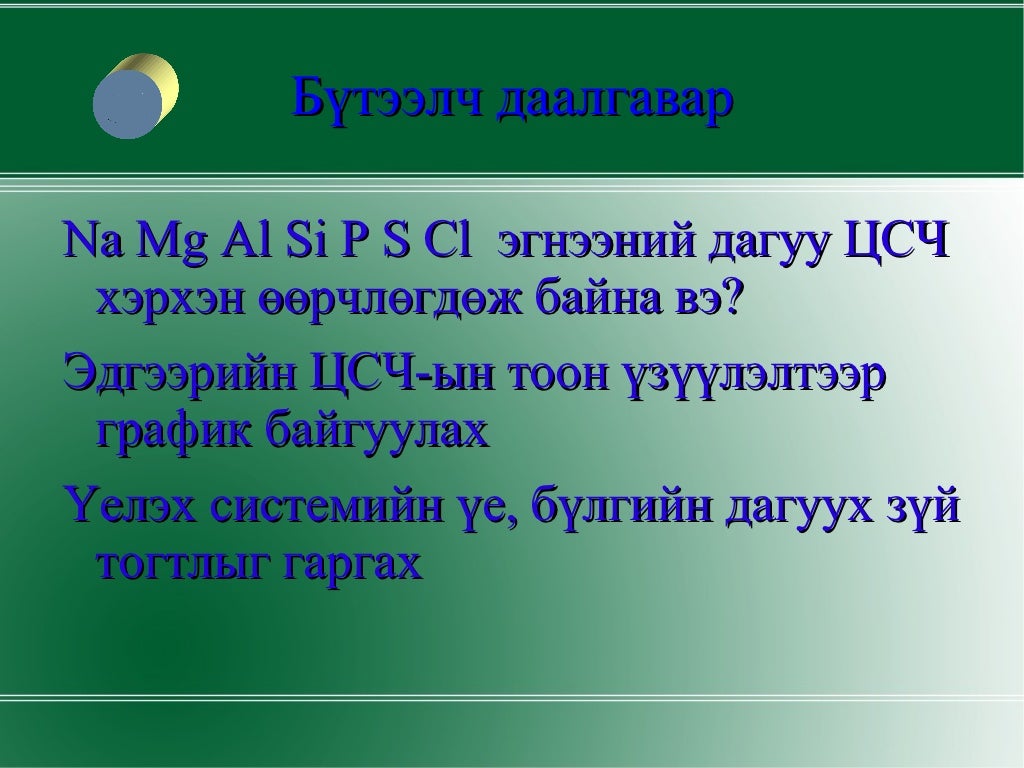 Бүтээлч даалгавар

Na Mg Al Si P S Cl эгнээний дагуу ЦСЧ хэрхэн өөрчлөгдөж байна вэ?

Эдгээрийн ЦСЧ-ын тоон үзүүлэлтээр график байгуулах

Үелэх системийн үе, бүлгийн дагуух зүй тогтлыг гаргах